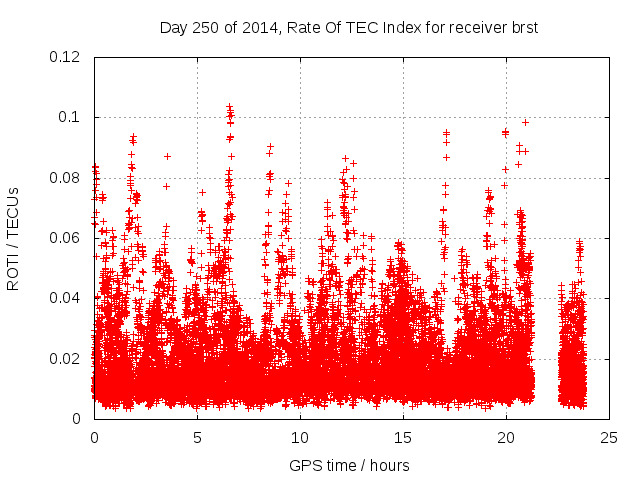 Day 250 of 2014, Rate Of TEC Index for receiver brst

ROTI / TECUs

0.12
0.1
0.08
0.06
0.04
0.02
0

0
5
10
15
20
25

GPS time / hours